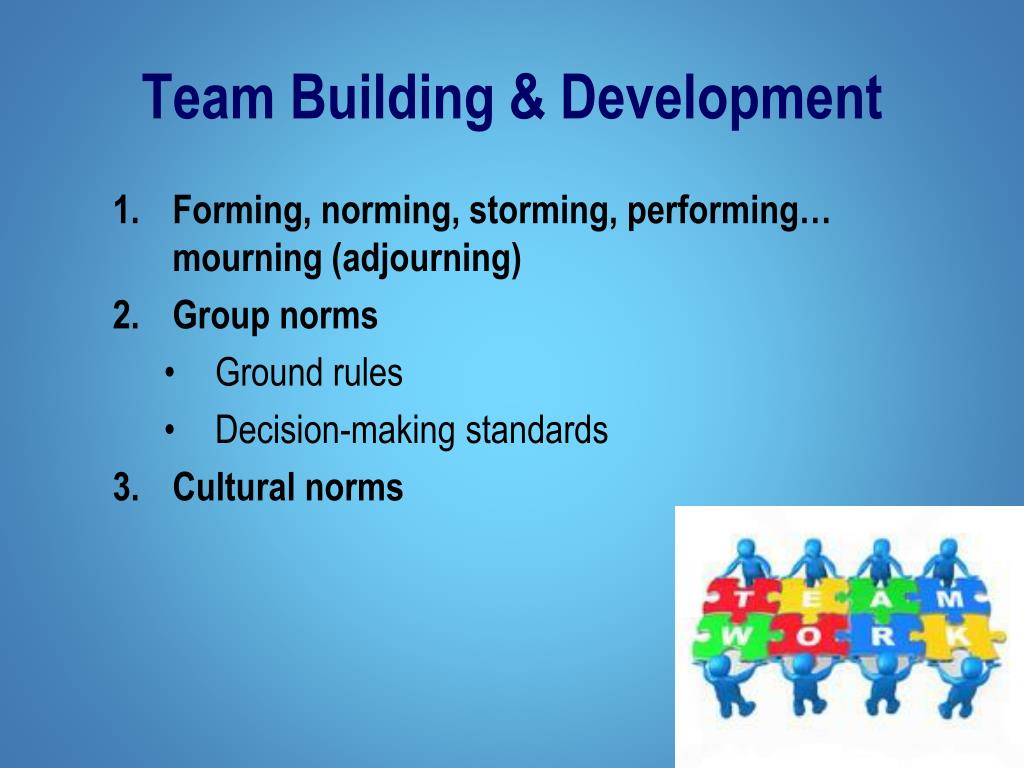 Team Building & Development

1. Forming, norming, storming, performing… mourning (adjourning)
2. Group norms
   • Ground rules
   • Decision-making standards
3. Cultural norms

T E A M
W O R K